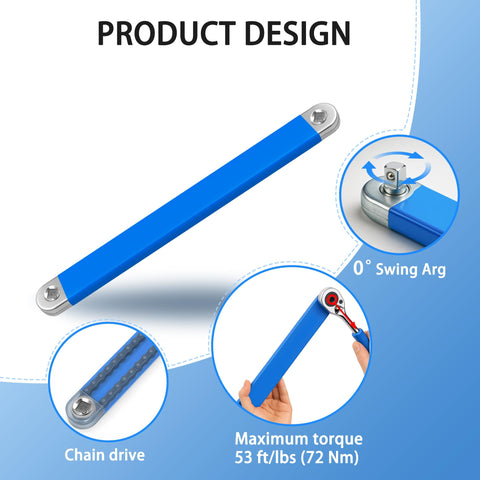 PRODUCT DESIGN

0° Swing Arg

Chain drive

Maximum torque 53 ft/lbs (72 Nm)